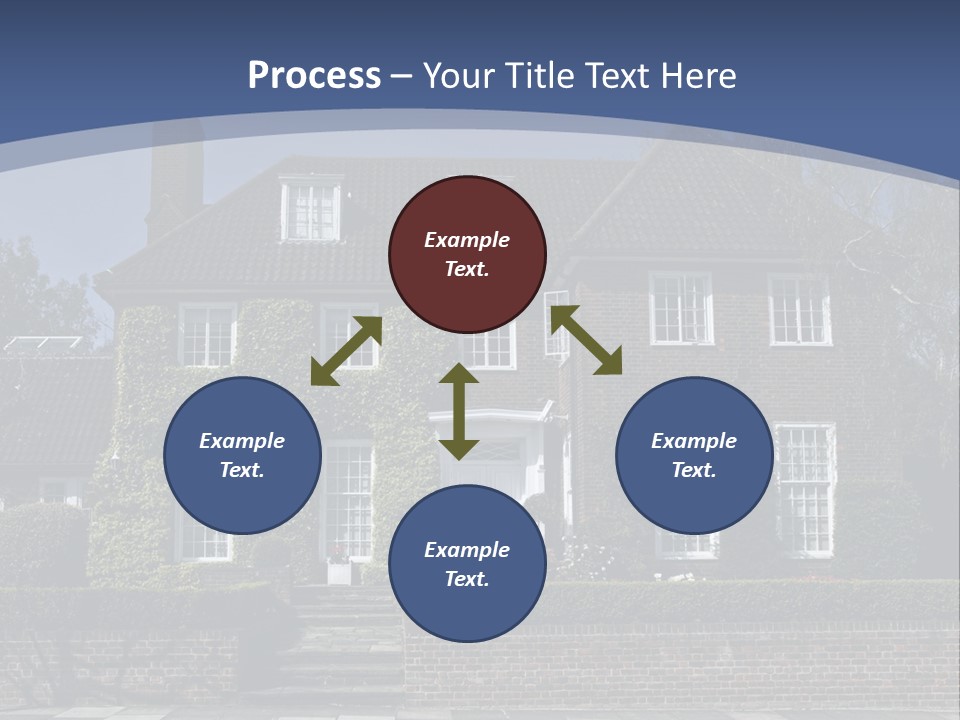 Process – Your Title Text Here

Example Text.

Example Text.

Example Text.

Example Text.